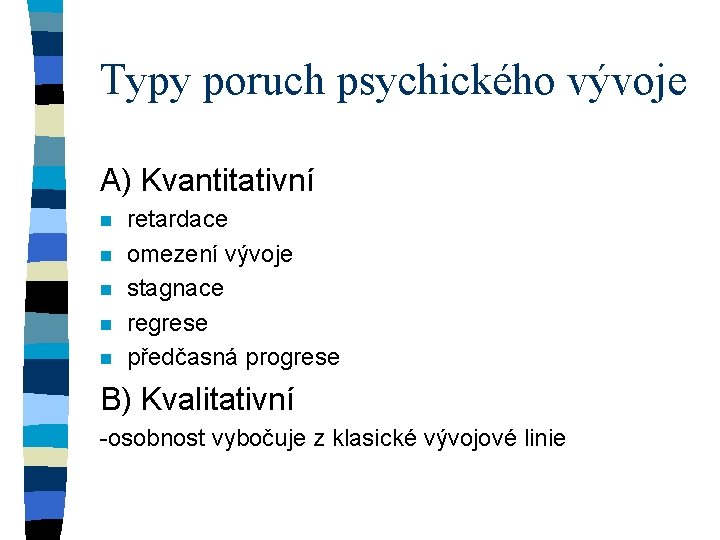 Typy poruch psychického vývoje

A) Kvantitativní

- retardace
- omezení vývoje
- stagnace
- regrese
- předčasná progrese

B) Kvalitativní

-osobnost vybočuje z klasické vývojové linie